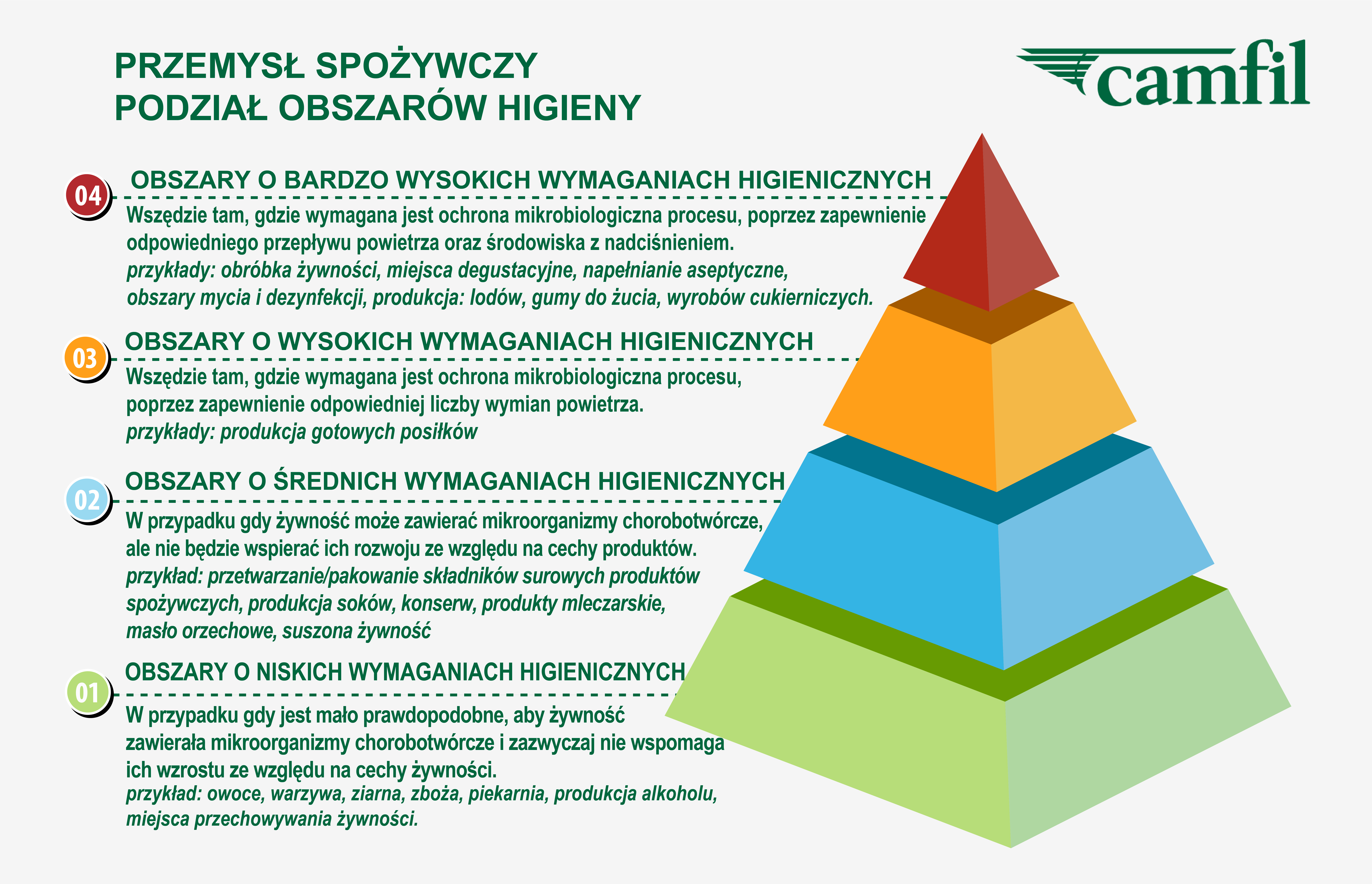 PRZEMYSŁ SPOŻYWCZY
PODZIAŁ OBSZARÓW HIGIENY

camfil

04 OBSZARY O BARDZO WYSOKICH WYMAGANIACH HIGIENICZNYCH

Wszędzie tam, gdzie wymagana jest ochrona mikrobiologiczna procesu, poprzez zapewnienie odpowiedniego przepływu powietrza oraz środowiska z nadciśnieniem.
przykłady: obróbka żywności, miejsca degustacyjne, napełnianie aseptyczne, obszary mycia i dezynfekcji, produkcja: lodów, gumy do żucia, wyrobów cukierniczych.

03 OBSZARY O WYSOKICH WYMAGANIACH HIGIENICZNYCH

Wszędzie tam, gdzie wymagana jest ochrona mikrobiologiczna procesu, poprzez zapewnienie odpowiedniej liczby wymian powietrza.
przykłady: produkcja gotowych posiłków

02 OBSZARY O ŚREDNICH WYMAGANIACH HIGIENICZNYCH

W przypadku gdy żywność może zawierać mikroorganizmy chorobotwórcze, ale nie będzie wspierać ich rozwoju ze względu na cechy produktów.
przykład: przetwarzanie/pakowanie składników surowych produktów spożywczych, produkcja soków, konserw, produkty mleczarskie, masło orzechowe, suszona żywność

01 OBSZARY O NISKICH WYMAGANIACH HIGIENICZNYCH

W przypadku gdy jest mało prawdopodobne, aby żywność zawierała mikroorganizmy chorobotwórcze i zazwyczaj nie wspomaga ich wzrostu ze względu na cechy żywności.
przykład: owoce, warzywa, ziarna, zboża, piekarnia, produkcja alkoholu, miejsca przechowywania żywności.